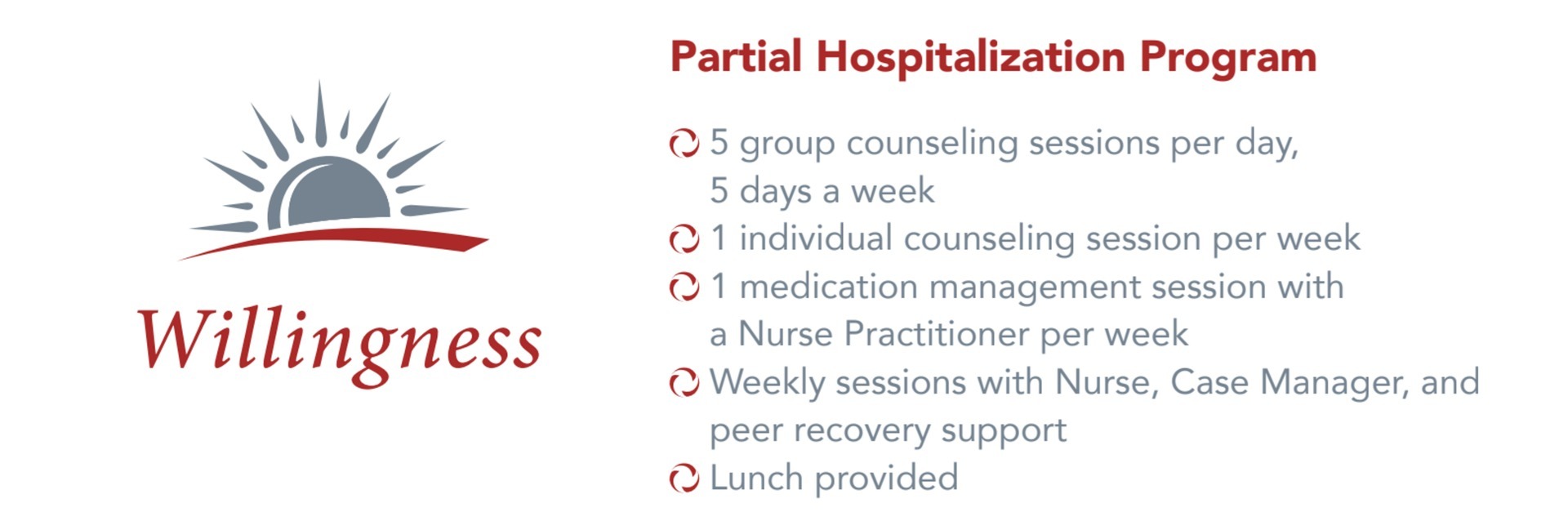 Willingness

Partial Hospitalization Program

5 group counseling sessions per day, 5 days a week
1 individual counseling session per week
1 medication management session with a Nurse Practitioner per week
Weekly sessions with Nurse, Case Manager, and peer recovery support
Lunch provided